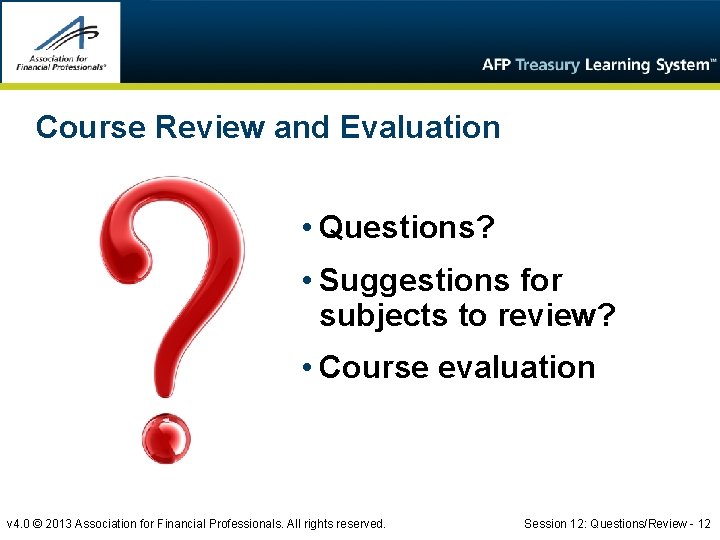 Association for Financial Professionals®

AFP Treasury Learning System™

Course Review and Evaluation

• Questions?
• Suggestions for subjects to review?
• Course evaluation

v4.0 © 2013 Association for Financial Professionals. All rights reserved.

Session 12: Questions/Review - 12